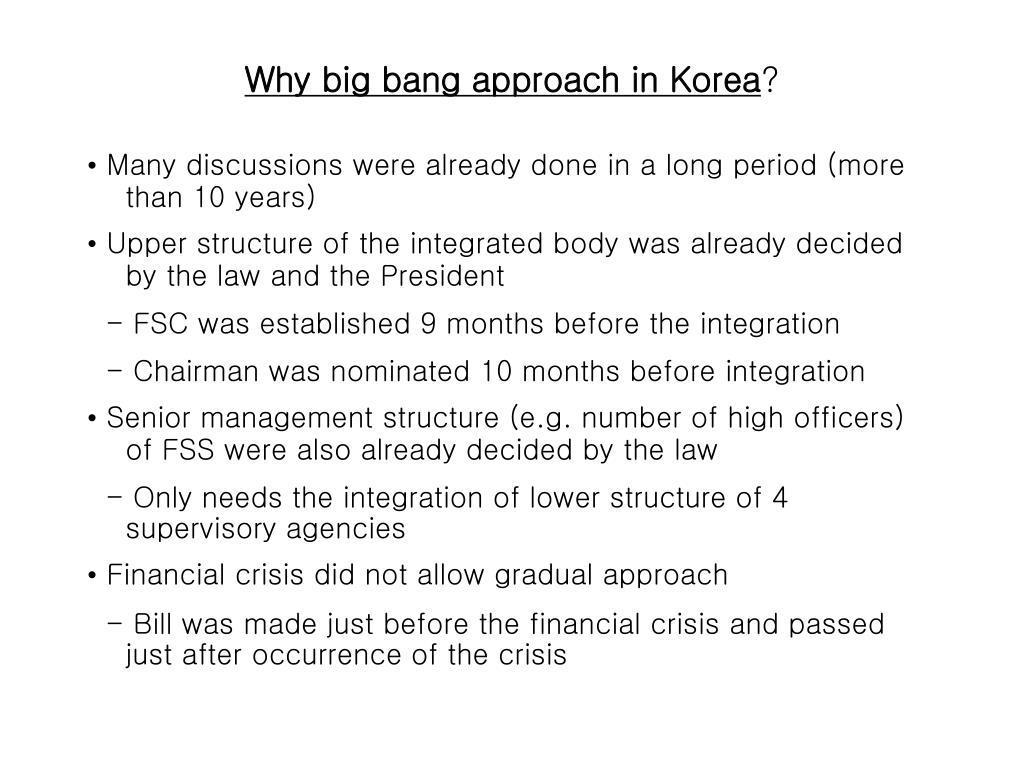 Why big bang approach in Korea?

• Many discussions were already done in a long period (more than 10 years)

• Upper structure of the integrated body was already decided by the law and the President

- FSC was established 9 months before the integration

- Chairman was nominated 10 months before integration

• Senior management structure (e.g. number of high officers) of FSS were also already decided by the law

- Only needs the integration of lower structure of 4 supervisory agencies

• Financial crisis did not allow gradual approach

- Bill was made just before the financial crisis and passed just after occurrence of the crisis